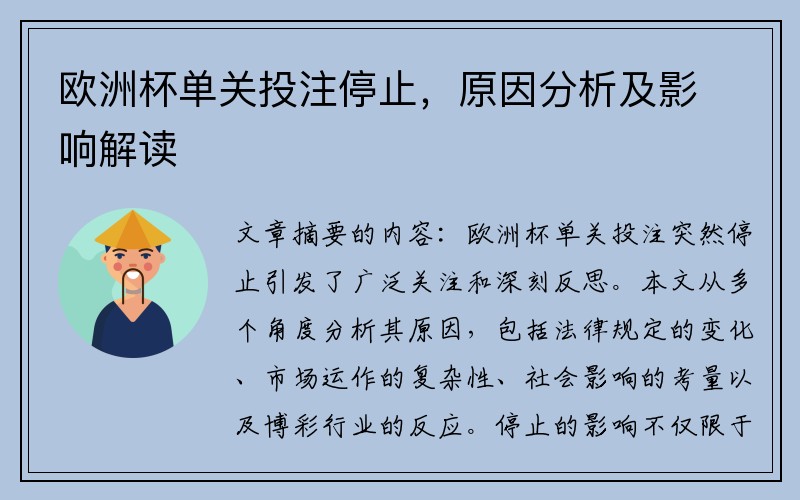 欧洲杯单关投注停止，原因分析及影响解读

文章摘要的内容：欧洲杯单关投注突然停止引发了广泛关注和深刻反思。本文从多个角度分析其原因，包括法律规定的变化、市场运作的复杂性、社会影响的考量以及博彩行业的反应。停止的影响不仅限于